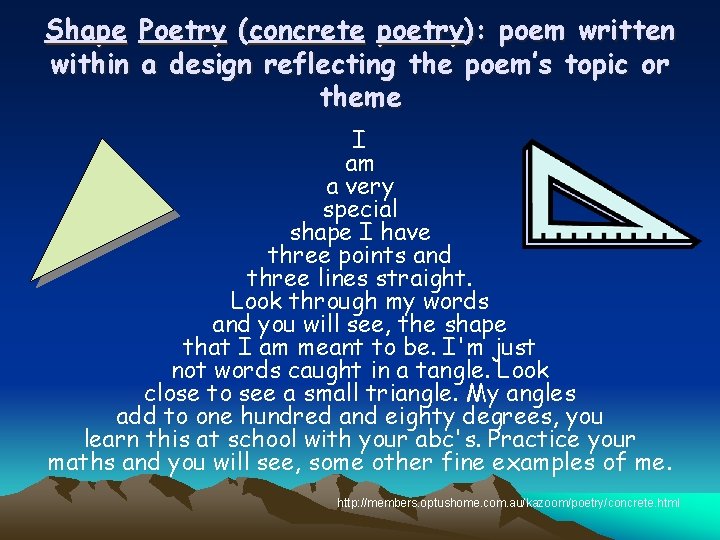 Shape Poetry (concrete poetry): poem written within a design reflecting the poem's topic or theme

I
am
a very
special
shape I have
three points and
three lines straight.
Look through my words
and you will see, the shape
that I am meant to be. I'm just
not words caught in a tangle. Look
close to see a small triangle. My angles
add to one hundred and eighty degrees, you
learn this at school with your abc's. Practice your
maths and you will see, some other fine examples of me.

http://members.optushome.com.au/kazoom/poetry/concrete.html